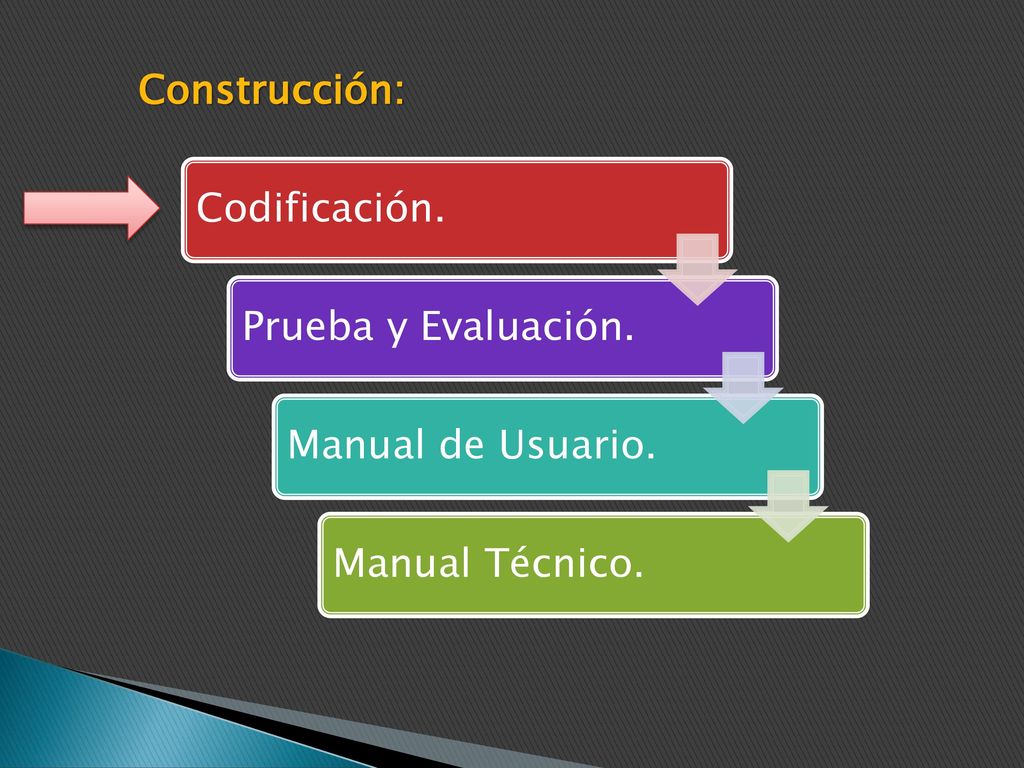 Construcción:

Codificación.

Prueba y Evaluación.

Manual de Usuario.

Manual Técnico.